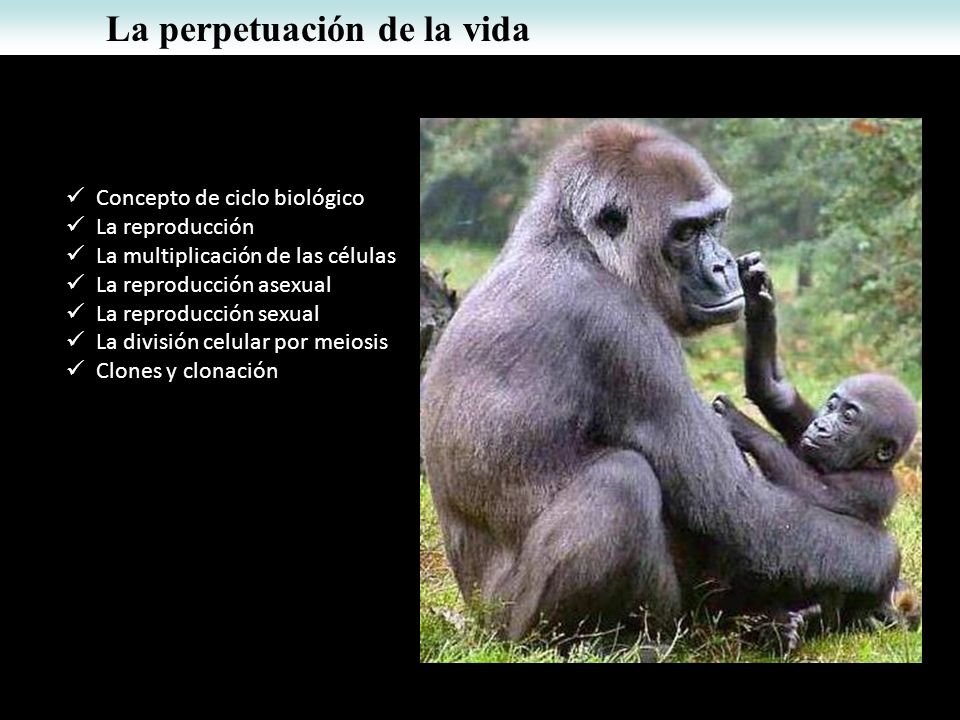 La perpetuación de la vida

✓ Concepto de ciclo biológico
✓ La reproducción
✓ La multiplicación de las células
✓ La reproducción asexual
✓ La reproducción sexual
✓ La división celular por meiosis
✓ Clones y clonación